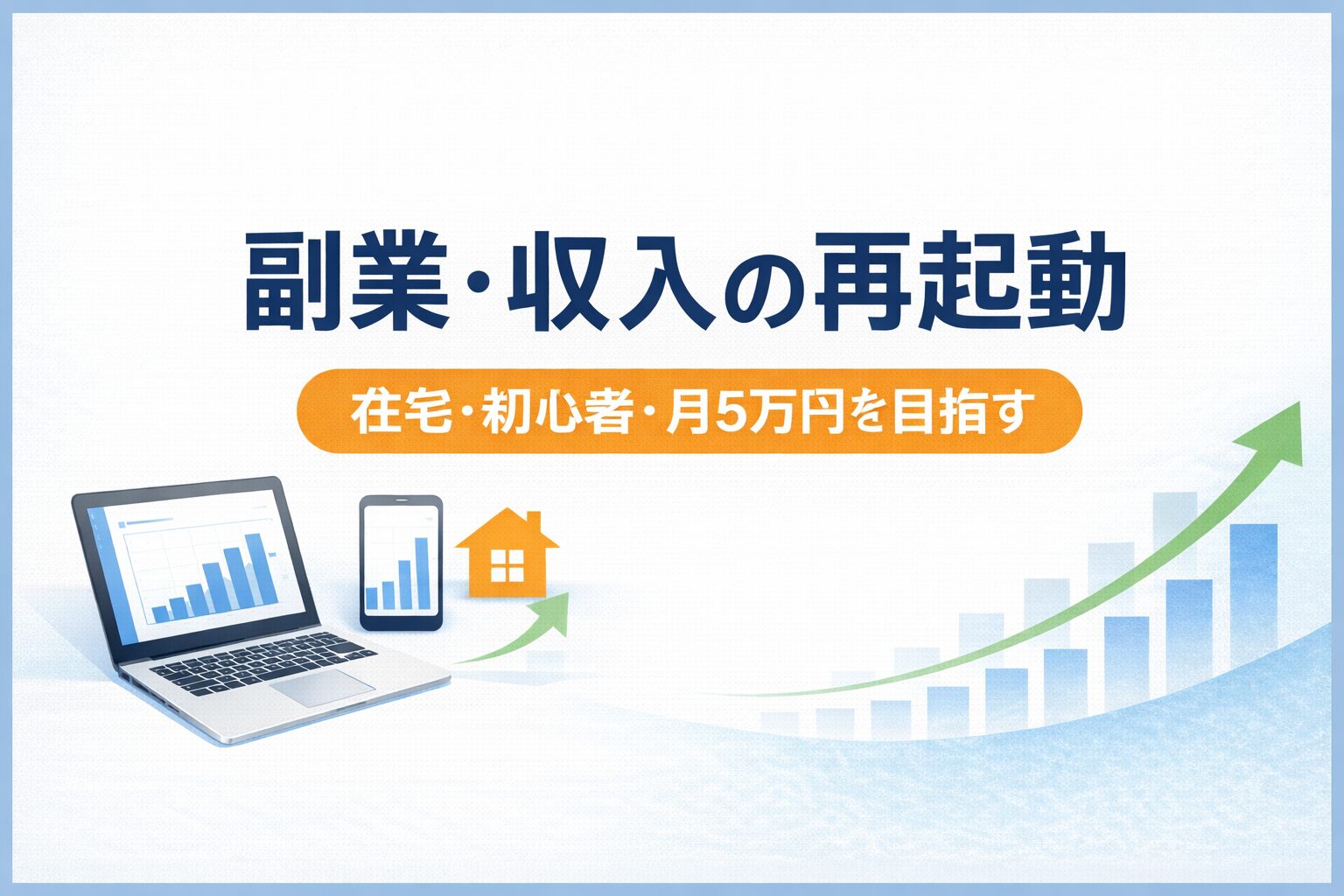 副業・収入の再起動

在宅・初心者・月5万円を目指す